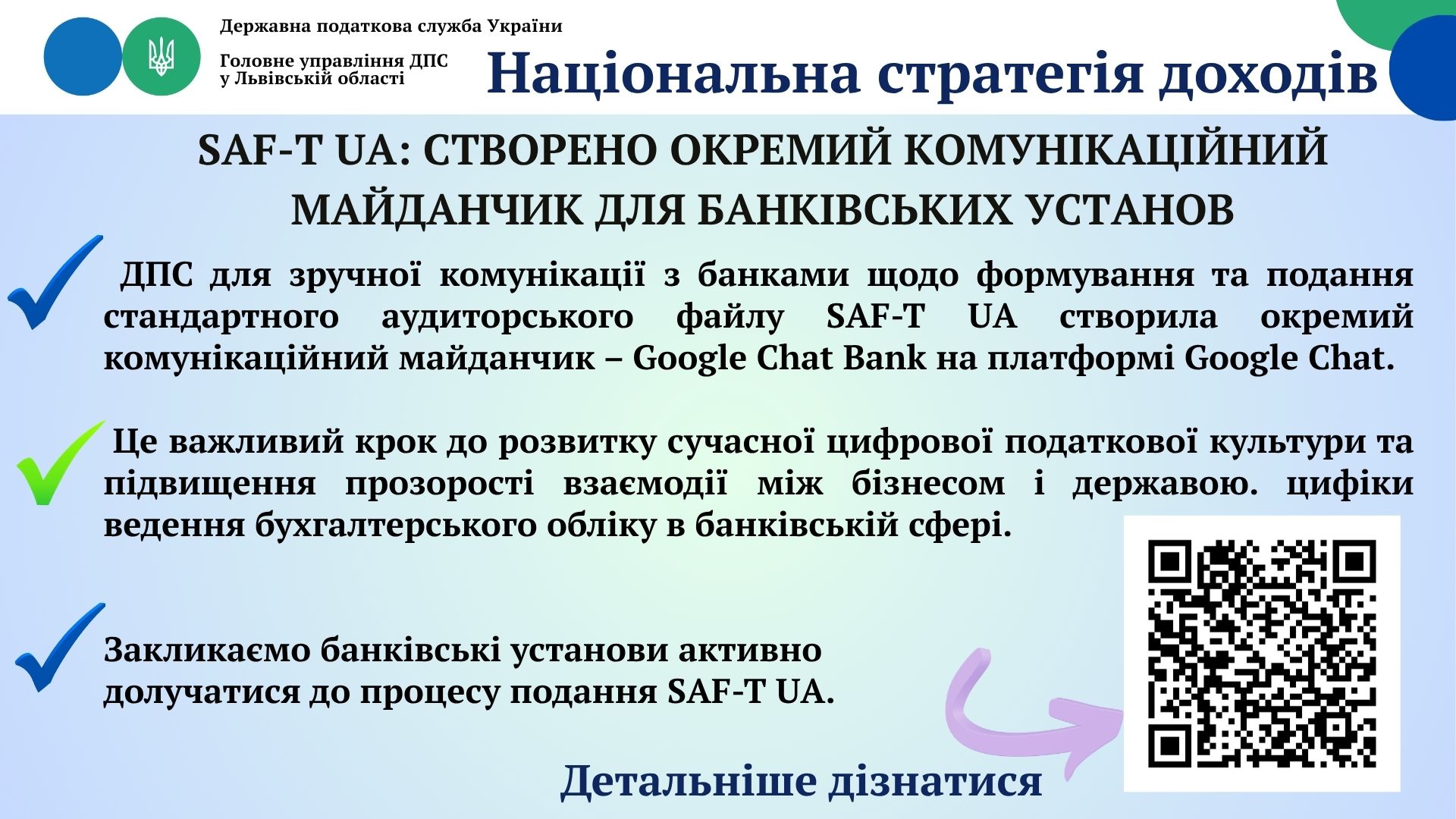 Державна податкова служба України

Головне управління ДПС
у Львівській області

Національна стратегія доходів

SAF-T UA: СТВОРЕНО ОКРЕМИЙ КОМУНІКАЦІЙНИЙ МАЙДАНЧИК ДЛЯ БАНКІВСЬКИХ УСТАНОВ

ДПС для зручної комунікації з банками щодо формування та подання стандартного аудиторського файлу SAF-T UA створила окремий комунікаційний майданчик – Google Chat Bank на платформі Google Chat.

Це важливий крок до розвитку сучасної цифрової податкової культури та підвищення прозорості взаємодії між бізнесом і державою. цифіки ведення бухгалтерського обліку в банківській сфері.

Закликаємо банківські установи активно долучатися до процесу подання SAF-T UA.

Детальніше дізнатися